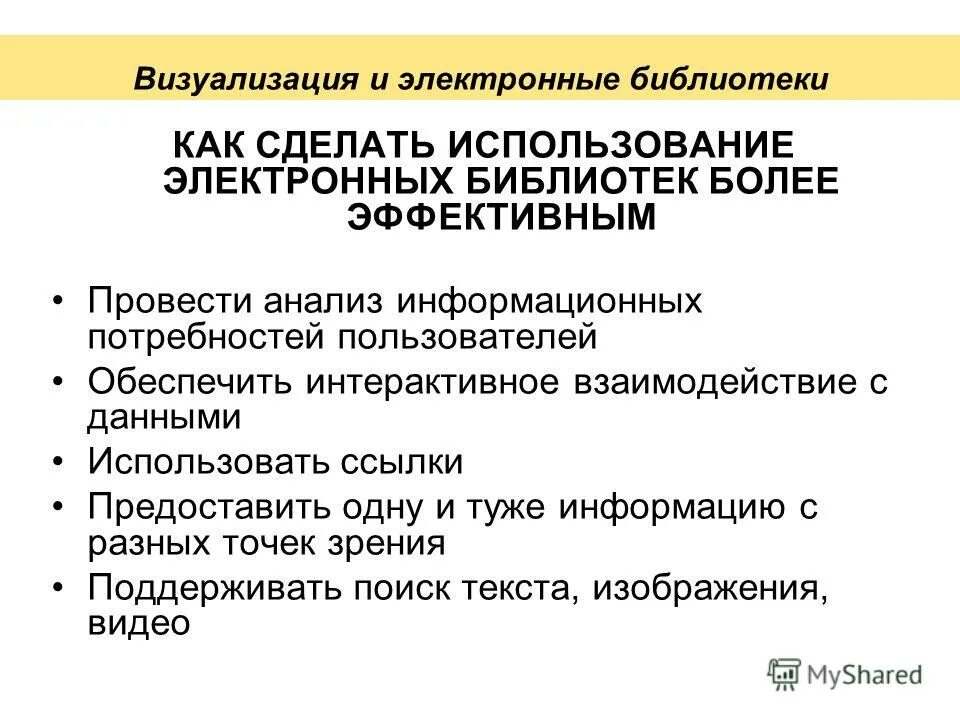 Визуализация и электронные библиотеки

КАК СДЕЛАТЬ ИСПОЛЬЗОВАНИЕ ЭЛЕКТРОННЫХ БИБЛИОТЕК БОЛЕЕ ЭФФЕКТИВНЫМ

• Провести анализ информационных потребностей пользователей
• Обеспечить интерактивное взаимодействие с данными
• Использовать ссылки
• Предоставить одну и туже информацию с разных точек зрения
• Поддерживать поиск текста, изображения, видео

MyShared